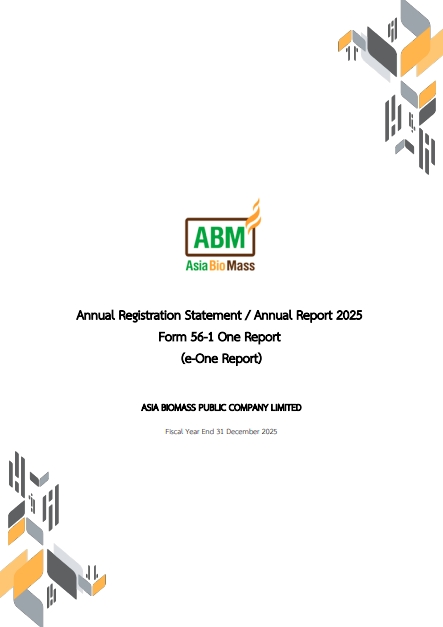 ABM
Asia Bio Mass

Annual Registration Statement / Annual Report 2025
Form 56-1 One Report
(e-One Report)

ASIA BIOMASS PUBLIC COMPANY LIMITED

Fiscal Year End 31 December 2025